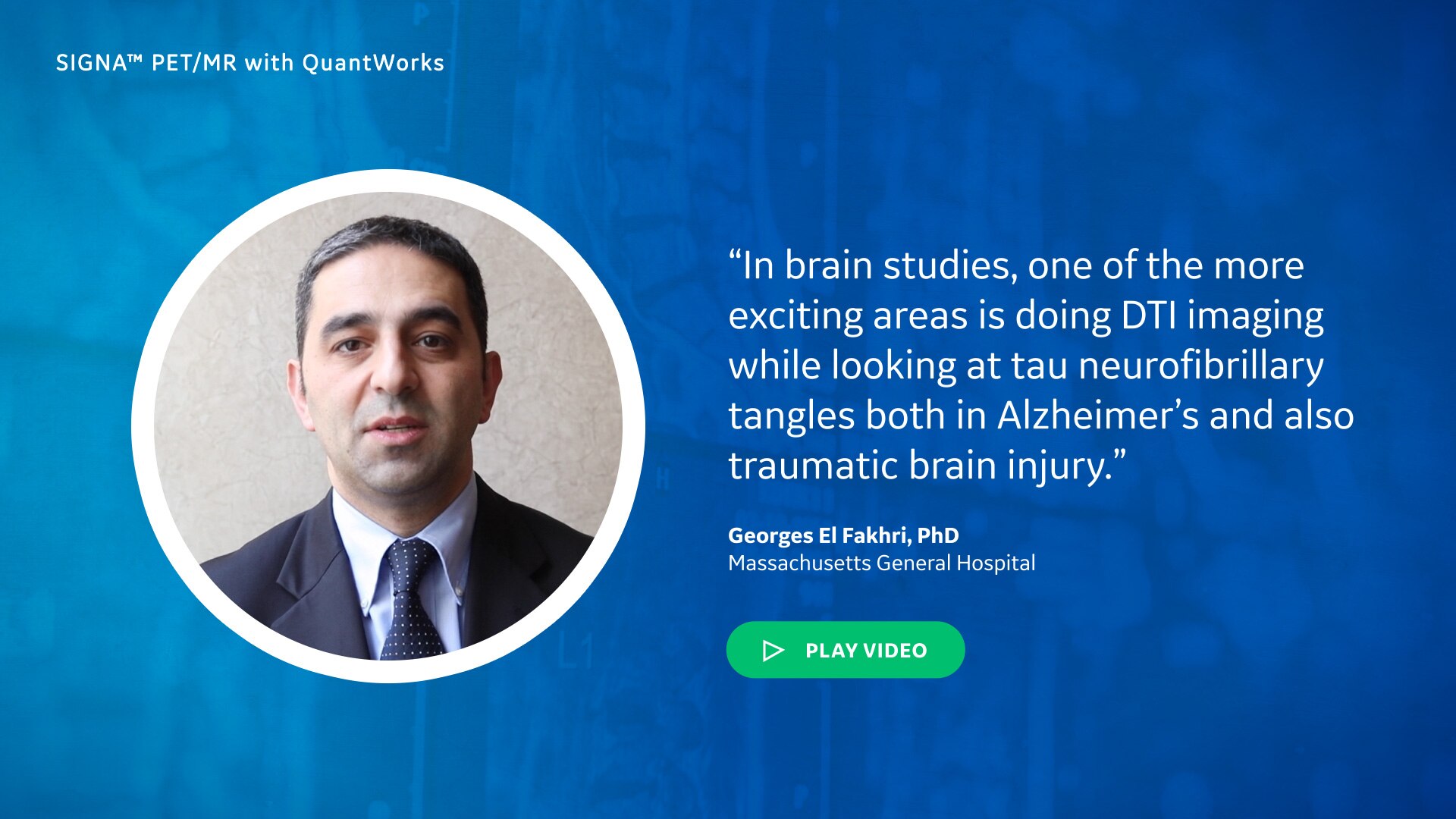 SIGNA™ PET/MR with QuantWorks

“In brain studies, one of the more exciting areas is doing DTI imaging while looking at tau neurofibrillary tangles both in Alzheimer’s and also traumatic brain injury.”

Georges El Fakhri, PhD
Massachusetts General Hospital

PLAY VIDEO